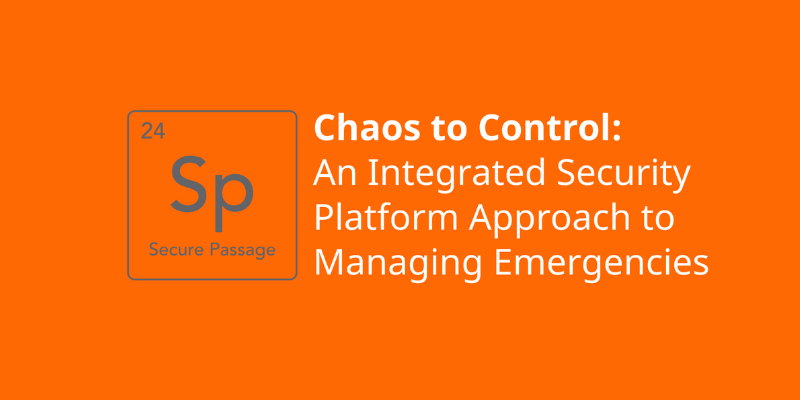 24
Sp
Secure Passage

Chaos to Control:
An Integrated Security Platform Approach to Managing Emergencies